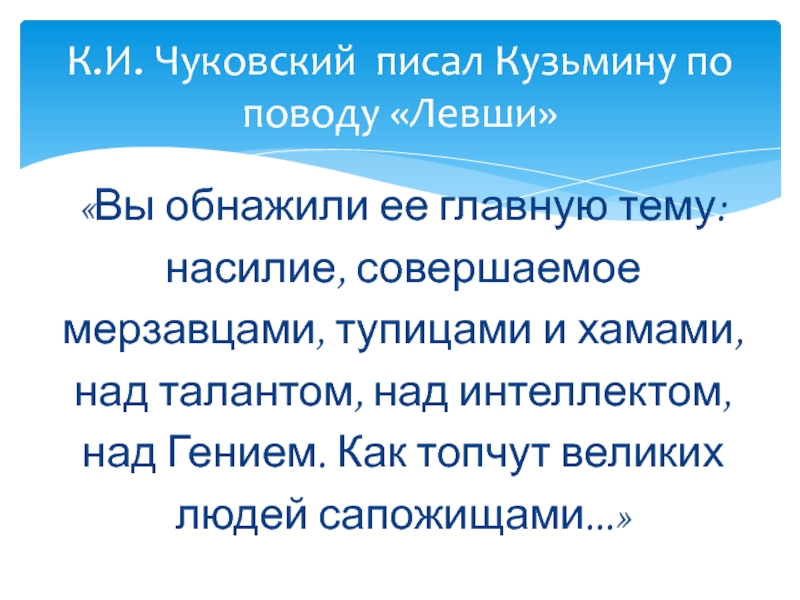 К.И. Чуковский  писал Кузьмину по поводу «Левши»

«Вы обнажили ее главную тему: насилие, совершаемое мерзавцами, тупицами и хамами, над талантом, над интеллектом, над Гением. Как топчут великих людей сапожищами…»